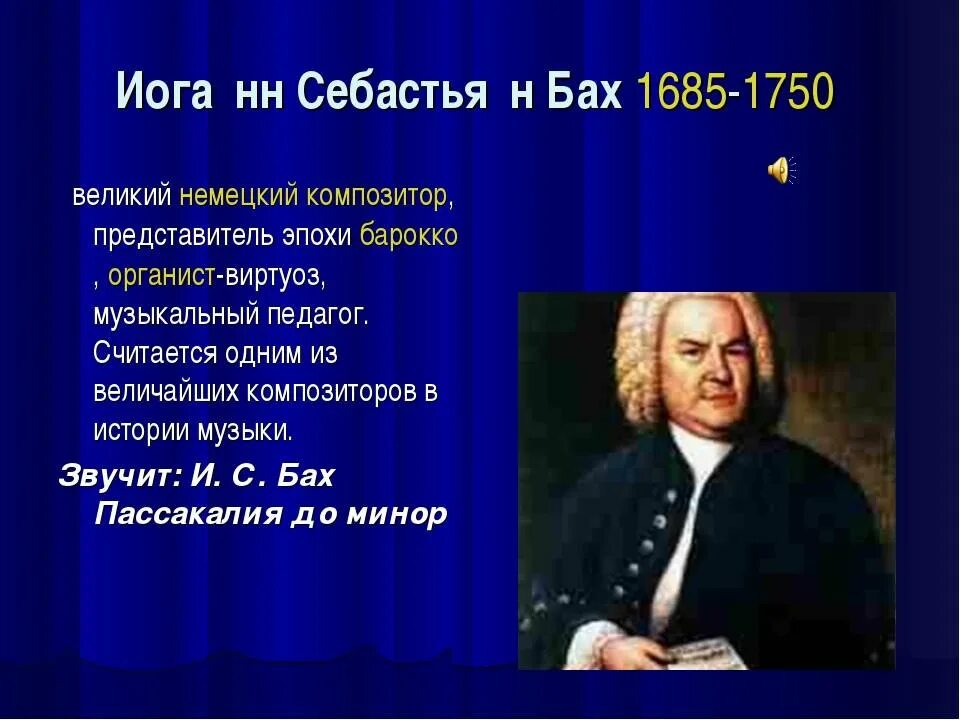 Иога нн Себастья н Бах 1685-1750

великий немецкий композитор, представитель эпохи барокко , органист-виртуоз, музыкальный педагог. Считается одним из величайших композиторов в истории музыки.

Звучит: И. С. Бах Пассакалия до минор